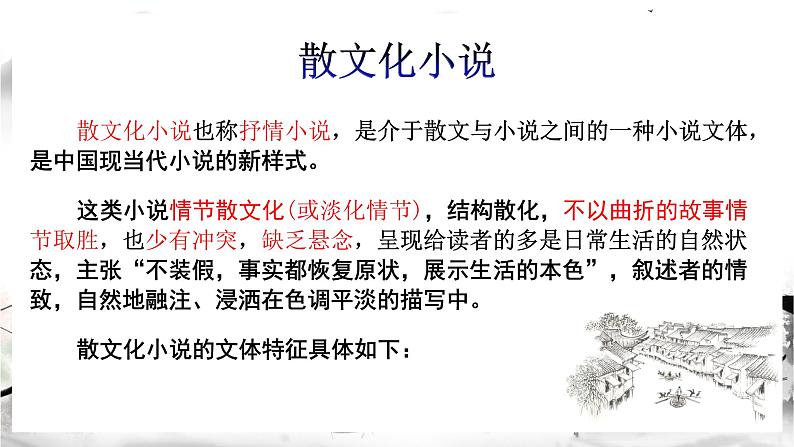 散文化小说

散文化小说也称抒情小说，是介于散文与小说之间的一种小说文体，是中国现当代小说的新样式。

这类小说情节散文化（或淡化情节），结构散化，不以曲折的故事情节取胜，也少有冲突，缺乏悬念，呈现给读者的多是日常生活的自然状态，主张“不装假，事实都恢复原状，展示生活的本色”，叙述者的情致，自然地融注、浸洒在色调平淡的描写中。

散文化小说的文体特征具体如下：